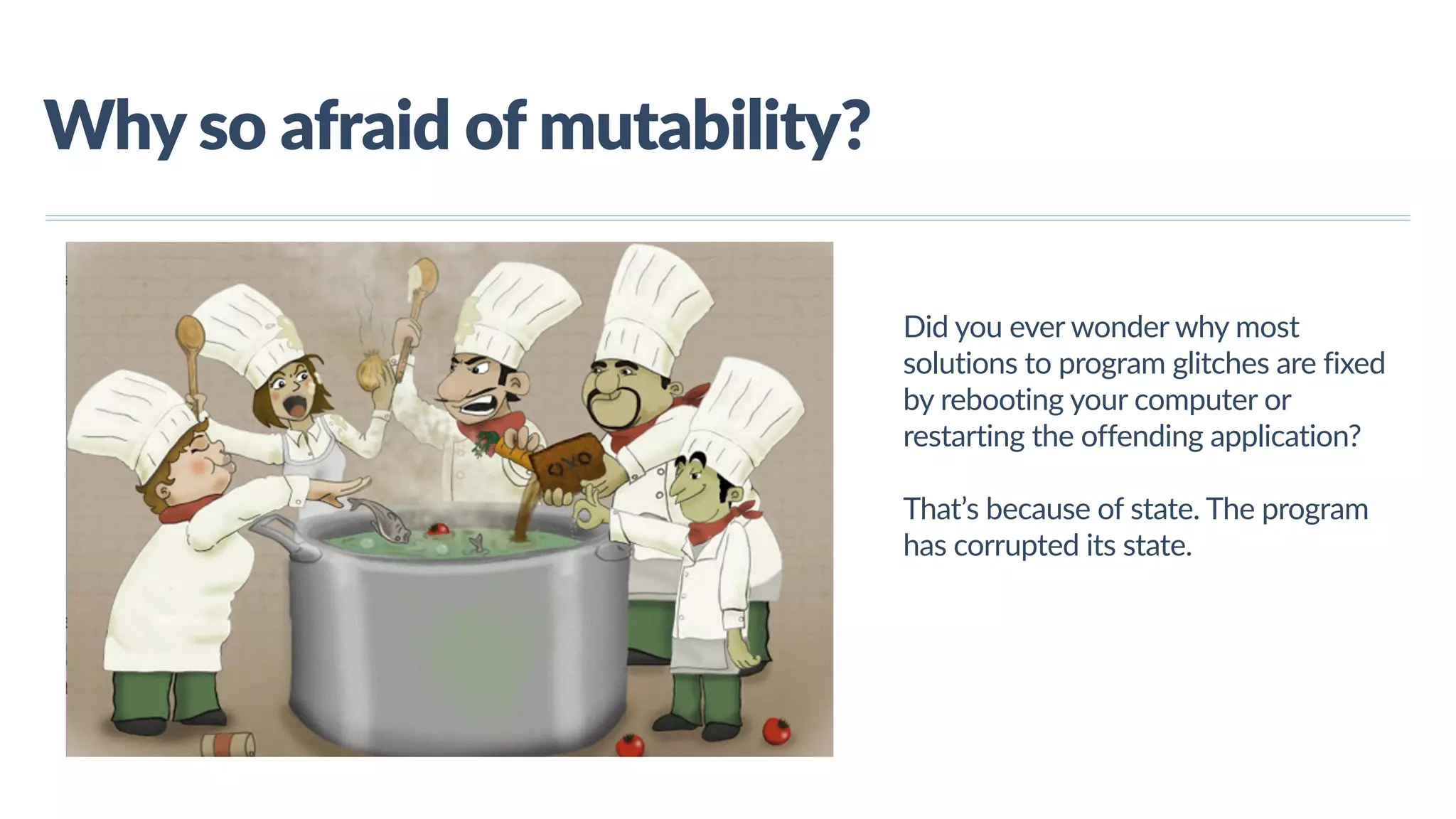 Why so afraid of mutability?

OXO

Did you ever wonder why most solutions to program glitches are fixed by rebooting your computer or restarting the offending application?

That's because of state. The program has corrupted its state.